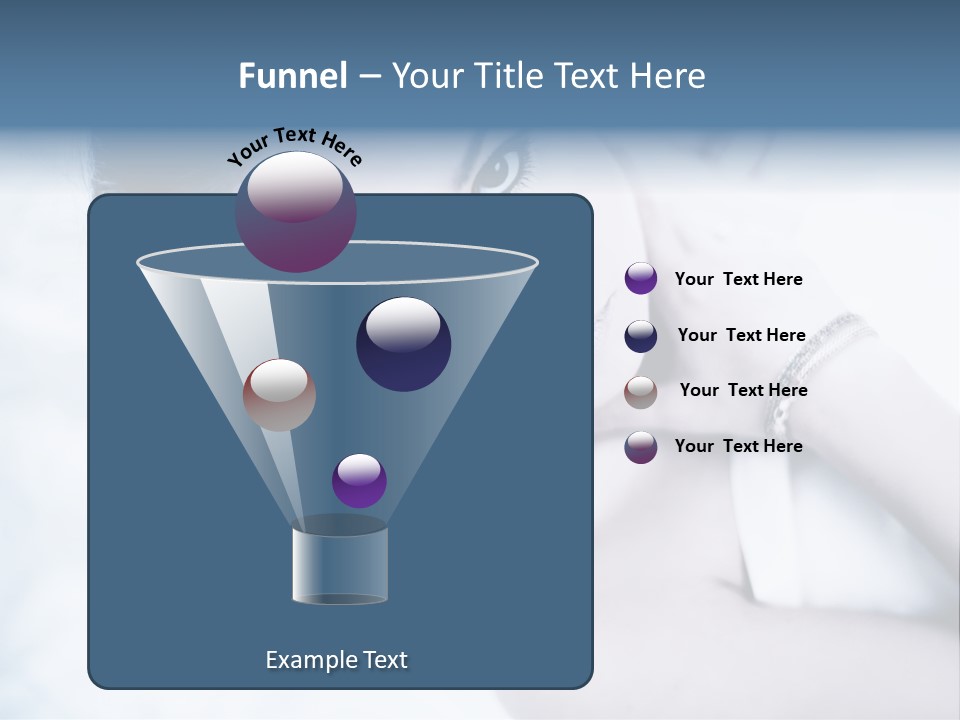 Funnel – Your Title Text Here

Your Text Here

Your Text Here

Your Text Here

Your Text Here

Your Text Here

Example Text